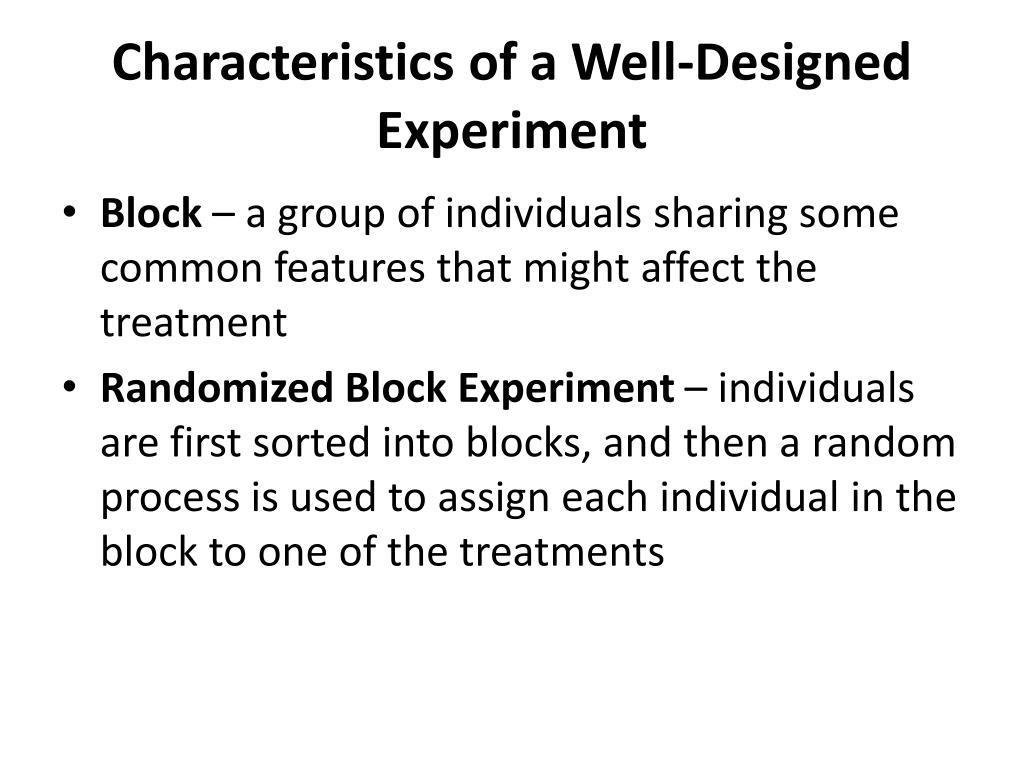 Characteristics of a Well-Designed Experiment

• Block – a group of individuals sharing some common features that might affect the treatment

• Randomized Block Experiment – individuals are first sorted into blocks, and then a random process is used to assign each individual in the block to one of the treatments